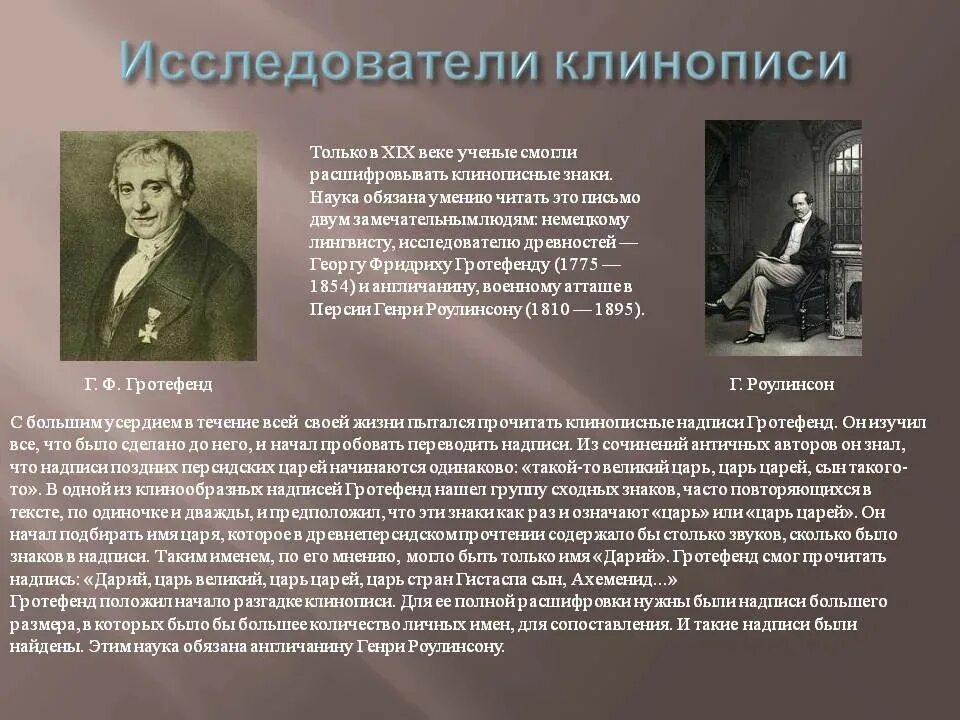 Исследователи клинописи

Только в XIX веке ученые смогли расшифровывать клинописные знаки. Наука обязана умению читать это письмо двум замечательным людям: немецкому лингвисту, исследователю древностей — Георгу Фридриху Гротефенду (1775 — 1854) и англичанину, военному атташе в Персии Генри Роулинсону (1810 — 1895).

Г. Ф. Гротефенд

Г. Роулинсон

С большим усердием в течение всей своей жизни пытался прочитать клинописные надписи Гротефенд. Он изучил все, что было сделано до него, и начал пробовать переводить надписи. Из сочинений античных авторов он знал, что надписи поздних персидских царей начинаются одинаково: «такой-то великий царь, царь царей, сын такого-то». В одной из клинообразных надписей Гротефенд нашел группу сходных знаков, часто повторяющихся в тексте, по одиночке и дважды, и предположил, что эти знаки как раз и означают «царь» или «царь царей». Он начал подбирать имя царя, которое в древнеперсидском прочтении содержало бы столько звуков, сколько было знаков в надписи. Таким именем, по его мнению, могло быть только имя «Дарий». Гротефенд смог прочитать надпись: «Дарий, царь великий, царь царей, царь стран Гистаспа сын, Ахеменид...»
Гротефенд положил начало разгадке клинописи. Для ее полной расшифровки нужны были надписи большего размера, в которых было бы большее количество личных имен, для сопоставления. И такие надписи были найдены. Этим наука обязана англичанину Генри Роулинсону.